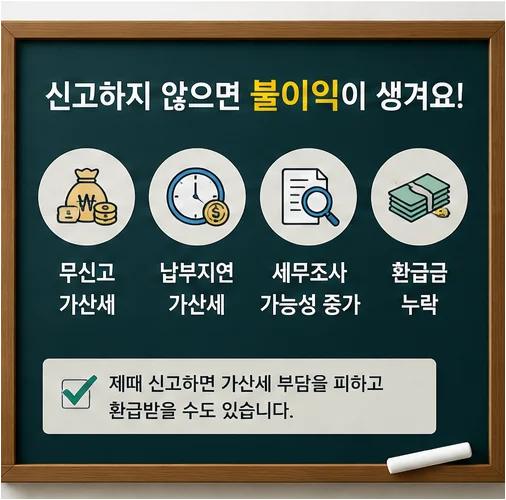 신고하지 않으면 불이익이 생겨요!

₩

$

무신고 가산세

납부지연 가산세

세무조사 가능성 증가

환급금 누락

제때 신고하면 가산세 부담을 피하고 환급받을 수도 있습니다.